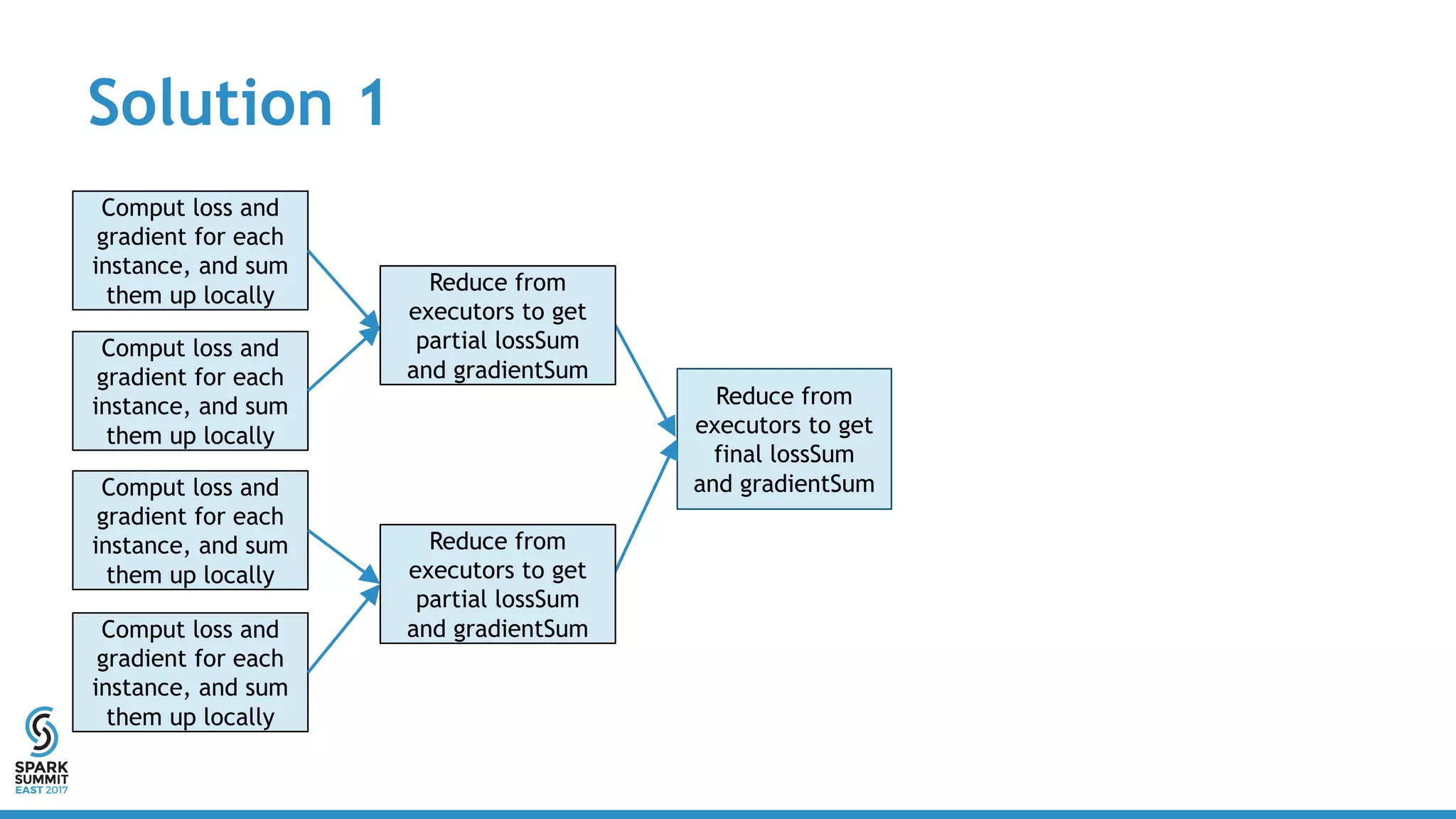 Solution 1

Comput loss and gradient for each instance, and sum them up locally

Comput loss and gradient for each instance, and sum them up locally

Comput loss and gradient for each instance, and sum them up locally

Comput loss and gradient for each instance, and sum them up locally

Reduce from executors to get partial lossSum and gradientSum

Reduce from executors to get partial lossSum and gradientSum

Reduce from executors to get final lossSum and gradientSum

SPARK SUMMIT EAST 2017